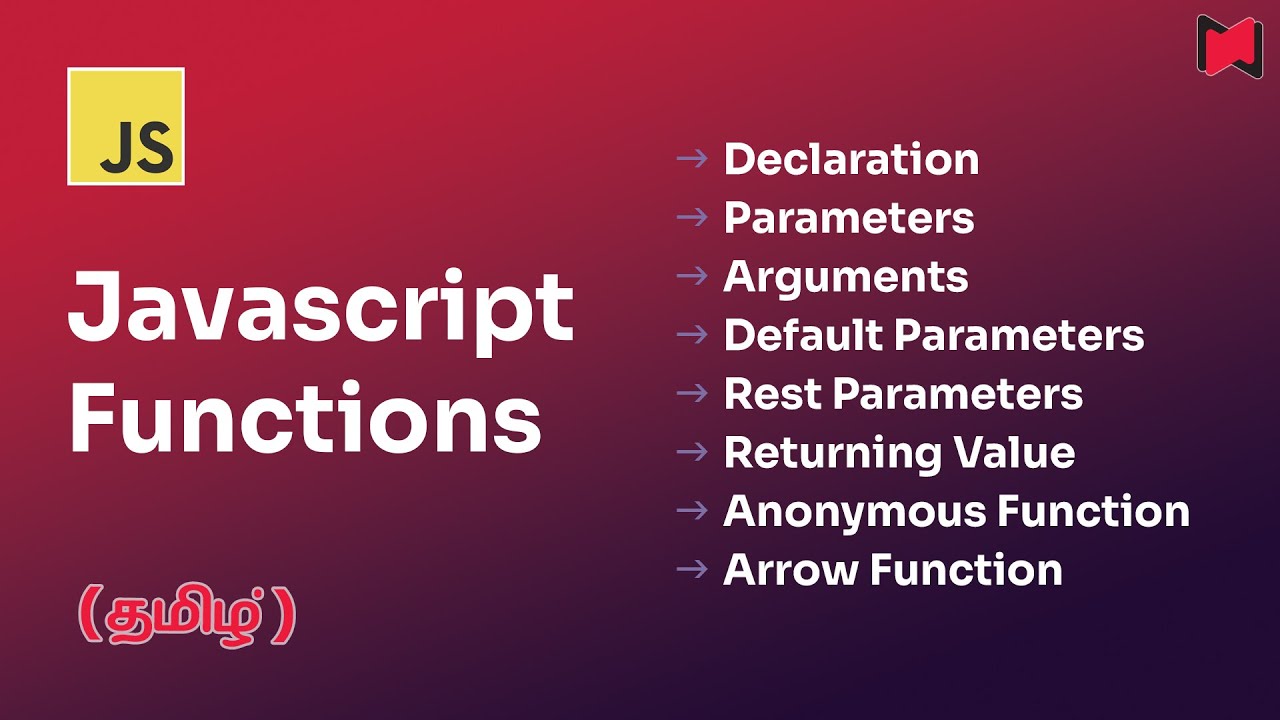 JS

Javascript Functions

( தமிழ் )

→ Declaration
→ Parameters
→ Arguments
→ Default Parameters
→ Rest Parameters
→ Returning Value
→ Anonymous Function
→ Arrow Function